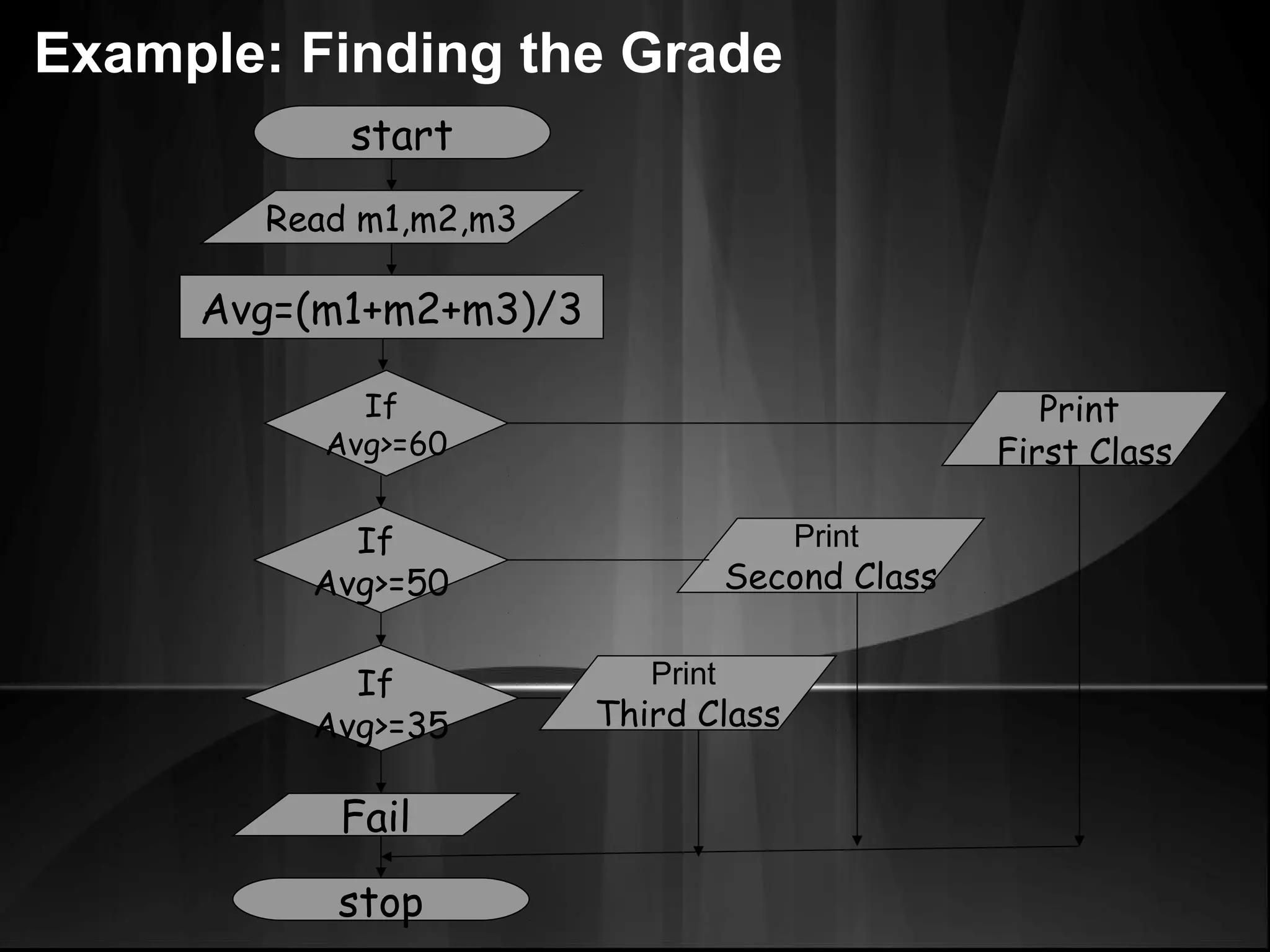 Example: Finding the Grade

start

Read m1,m2,m3

Avg=(m1+m2+m3)/3

If Avg>=60

Print First Class

If Avg>=50

Print Second Class

If Avg>=35

Print Third Class

Fail

stop